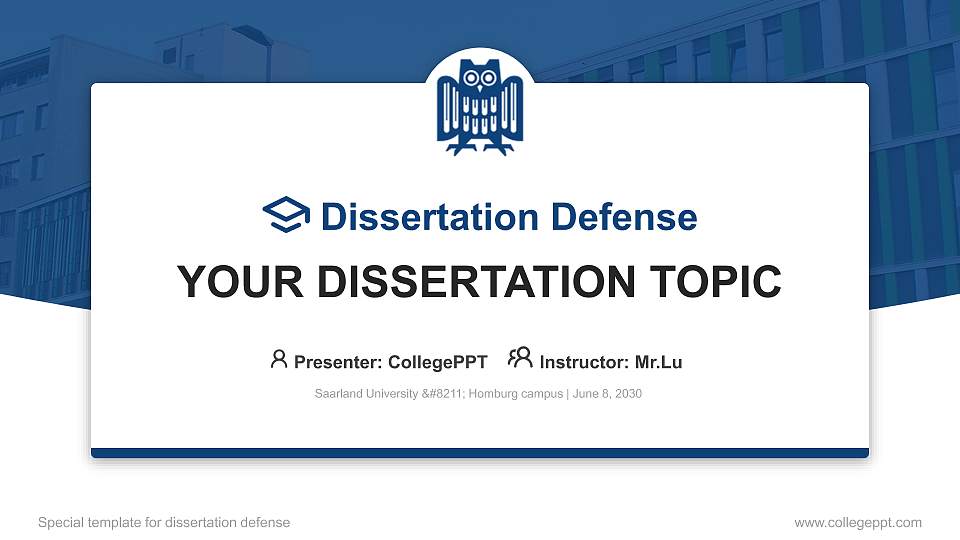 Dissertation Defense

YOUR DISSERTATION TOPIC

Presenter: CollegePPT Instructor: Mr.Lu

Saarland University &#8211; Homburg campus | June 8, 2030

Special template for dissertation defense

www.collegeppt.com